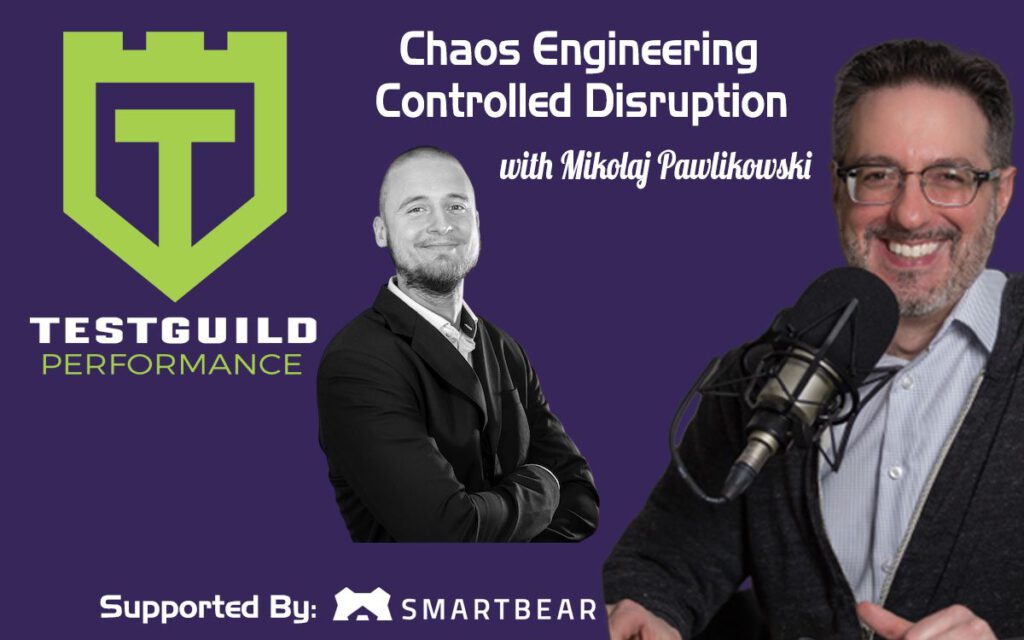 T

TESTGUILD
PERFORMANCE

Chaos Engineering
Controlled Disruption

with Mikolaj Pawlikowski

Supported By: SMARTBEAR